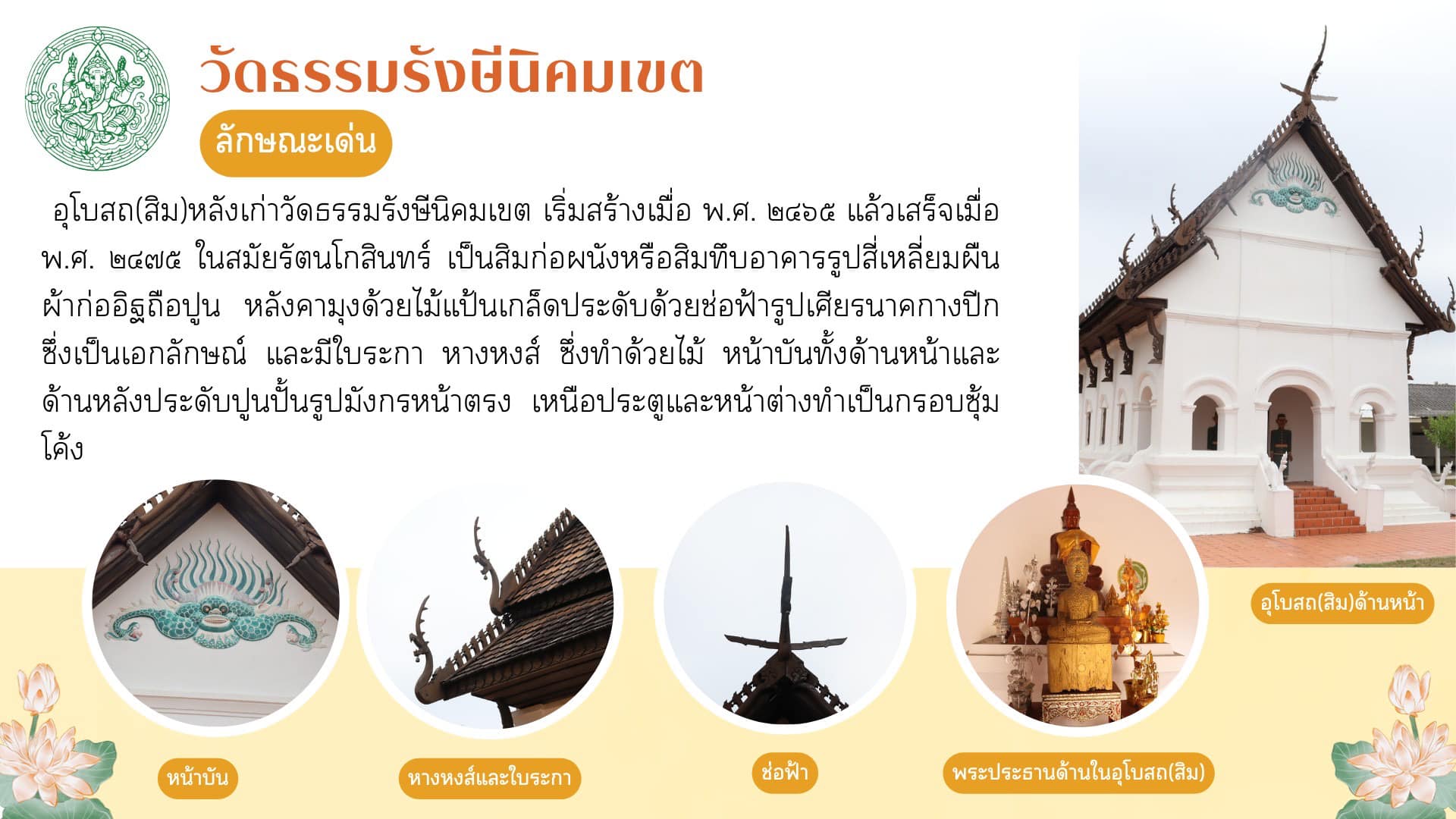 วัดธรรมรังษีนิคมเขต

ลักษณะเด่น

อุโบสถ(สิม)หลังเก่าวัดธรรมรังษีนิคมเขต เริ่มสร้างเมื่อ พ.ศ. ๒๔๖๕ แล้วเสร็จเมื่อ พ.ศ. ๒๔๗๕ ในสมัยรัตนโกสินทร์ เป็นสิมก่อผนังหรือสิมทึบอาคารรูปสี่เหลี่ยมผืนผ้าก่ออิฐถือปูน หลังคามุงด้วยไม้แป้นเกล็ดประดับด้วยช่อฟ้ารูปเศียรนาคกางปีก ซึ่งเป็นเอกลักษณ์ และมีใบระกา หางหงส์ ซึ่งทำด้วยไม้ หน้าบันทั้งด้านหน้าและด้านหลังประดับปูนปั้นรูปมังกรหน้าตรง เหนือประตูและหน้าต่างทำเป็นกรอบซุ้มโค้ง

อุโบสถ(สิม)ด้านหน้า

หน้าบัน

หางหงส์และใบระกา

ช่อฟ้า

พระประธานด้านในอุโบสถ(สิม)